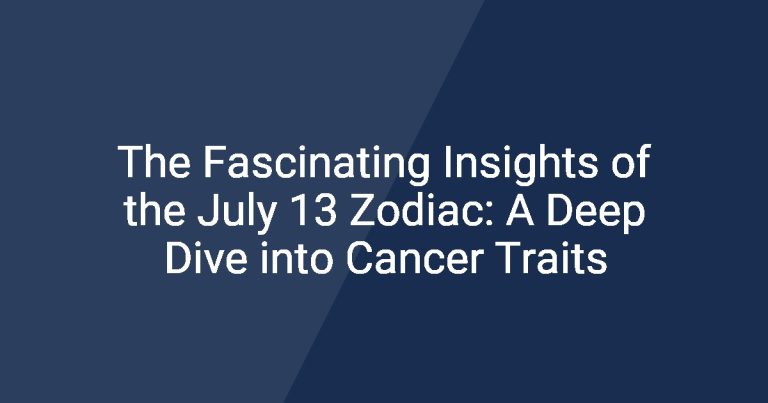 The Fascinating Insights of the July 13 Zodiac: A Deep Dive into Cancer Traits